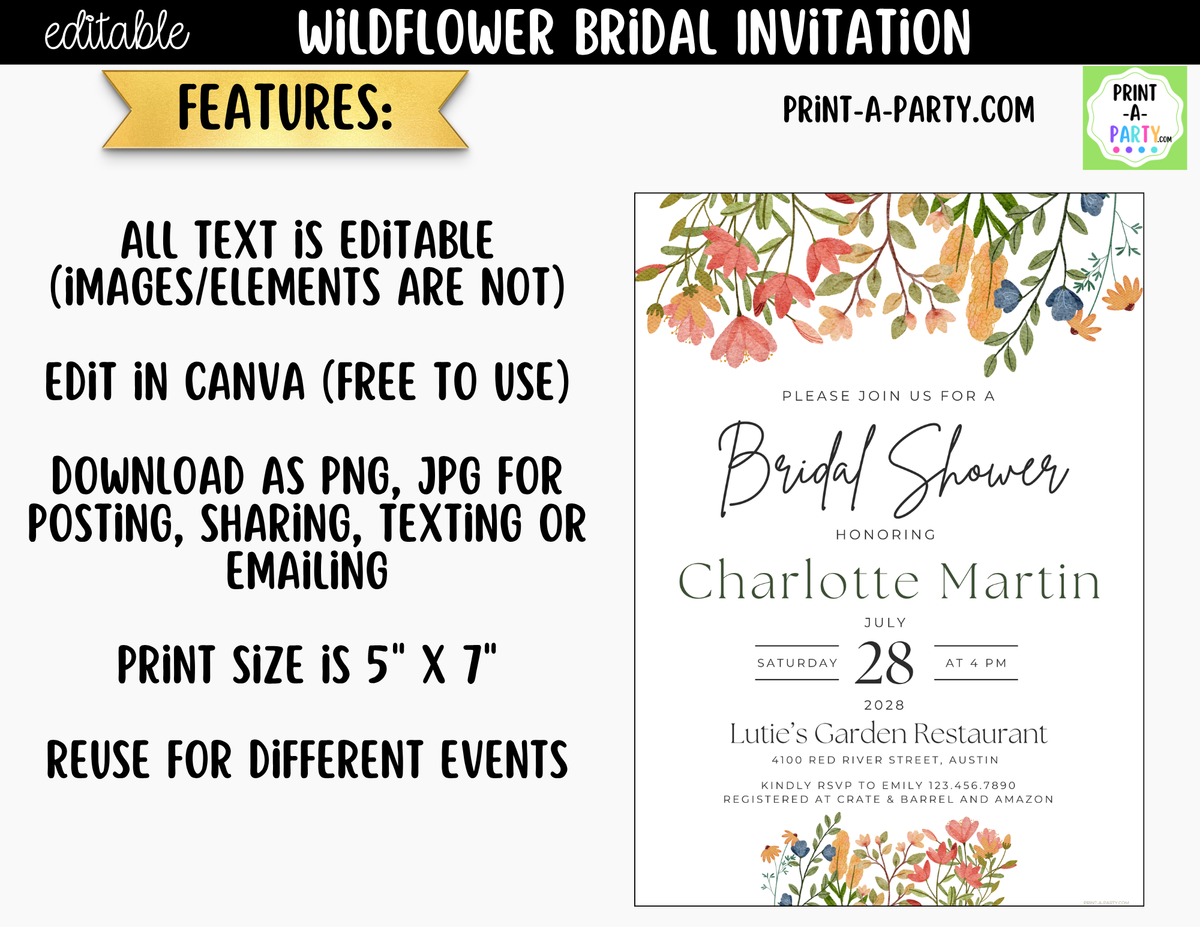 editable WILDFLOWER BRIDAL INVITATION

FEATURES:

PRINT-A-PARTY.COM

PRINT -A- PARTY.com

ALL TEXT IS EDITABLE (IMAGES/ELEMENTS ARE NOT)

EDIT IN CANVA (FREE TO USE)

DOWNLOAD AS PNG, JPG FOR POSTING, SHARING, TEXTING OR EMAILING

PRINT SIZE IS 5" X 7"

REUSE FOR DIFFERENT EVENTS

PLEASE JOIN US FOR A

Bridal Shower

HONORING

Charlotte Martin

JULY

SATURDAY 28 AT 4 PM

2028

Lutie's Garden Restaurant

4100 RED RIVER STREET, AUSTIN

KINDLY RSVP TO EMILY 123.456.7890
REGISTERED AT CRATE & BARREL AND AMAZON

PRINT-A-PARTY.COM